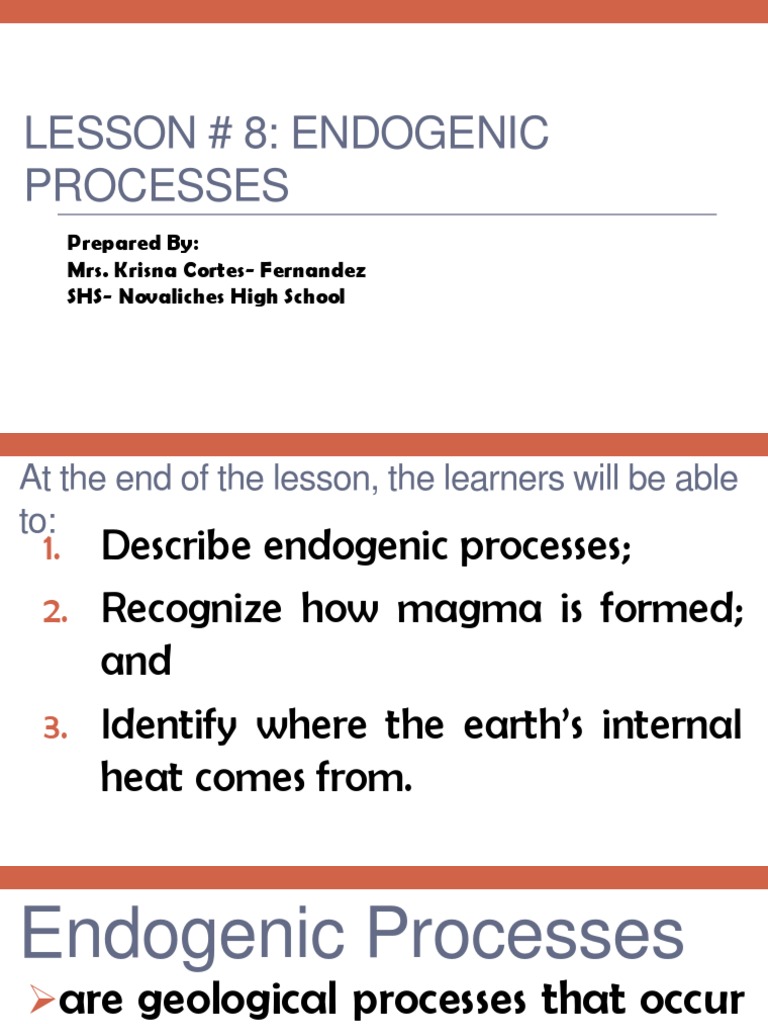 LESSON # 8: ENDOGENIC PROCESSES

Prepared By:
Mrs. Krisna Cortes- Fernandez
SHS- Novaliches High School

At the end of the lesson, the learners will be able to:

1. Describe endogenic processes;
2. Recognize how magma is formed; and
3. Identify where the earth's internal heat comes from.

Endogenic Processes

➢are geological processes that occur